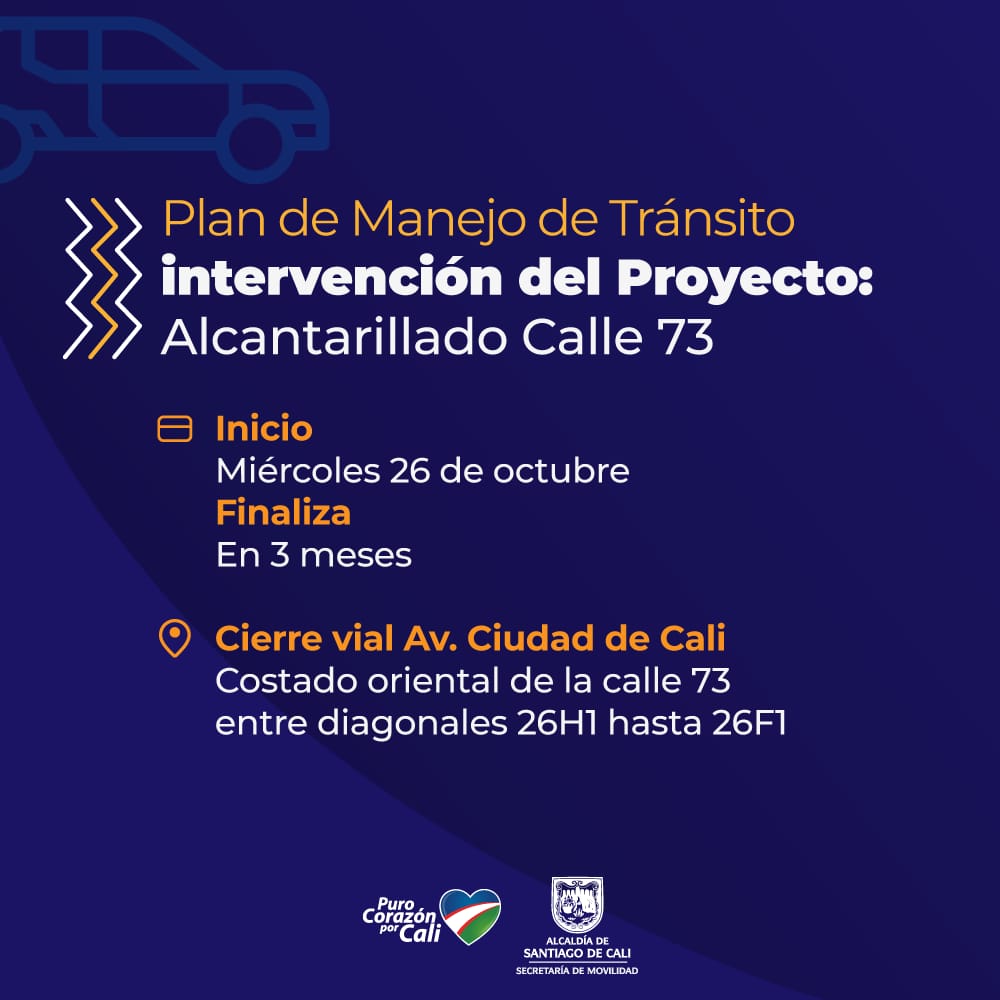 Plan de Manejo de Tránsito
intervención del Proyecto:
Alcantarillado Calle 73

Inicio
Miércoles 26 de octubre
Finaliza
En 3 meses

Cierre vial Av. Ciudad de Cali
Costado oriental de la calle 73
entre diagonales 26H1 hasta 26F1

Puro Corazón por Cali

ALCALDÍA DE
SANTIAGO DE CALI
SECRETARÍA DE MOVILIDAD